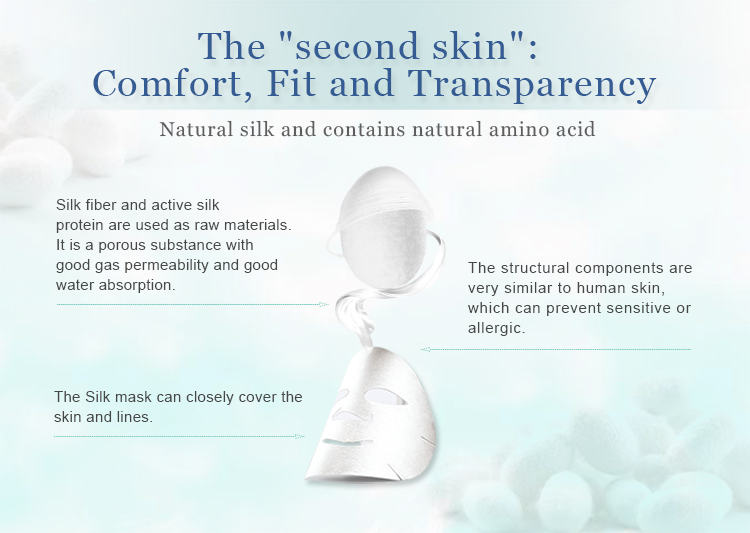 The "second skin": Comfort, Fit and Transparency

Natural silk and contains natural amino acid

Silk fiber and active silk protein are used as raw materials. It is a porous substance with good gas permeability and good water absorption.

The structural components are very similar to human skin, which can prevent sensitive or allergic.

The Silk mask can closely cover the skin and lines.